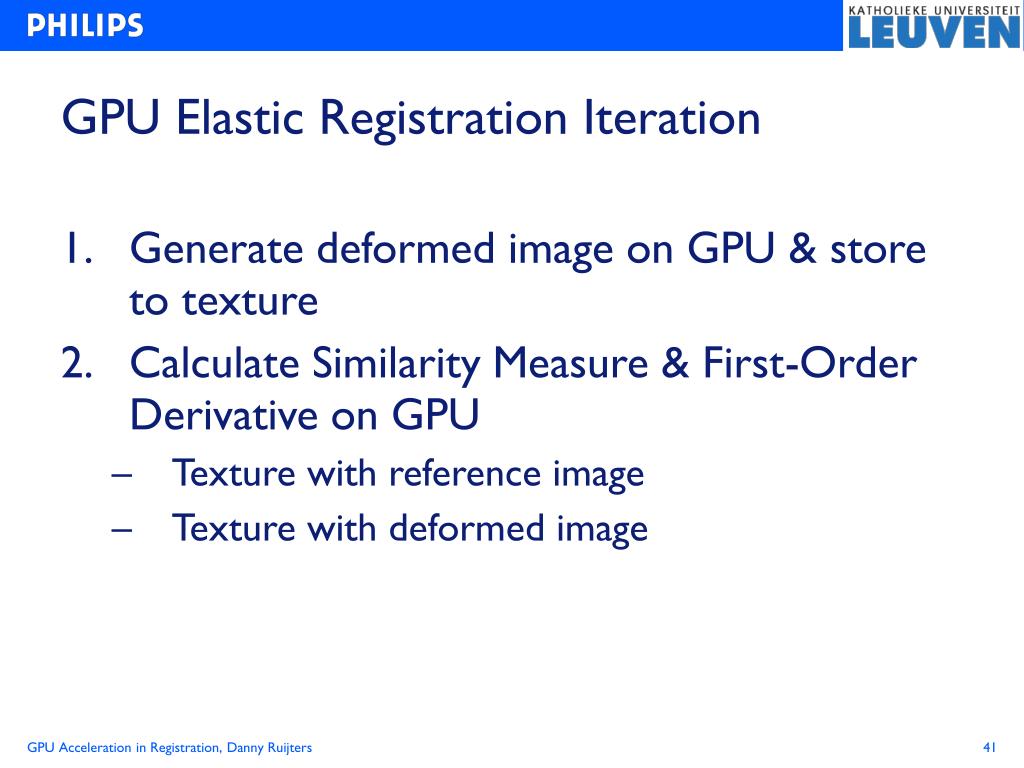 PHILIPS

KATHOLIEKE UNIVERSITEIT LEUVEN

GPU Elastic Registration Iteration

1. Generate deformed image on GPU & store to texture
2. Calculate Similarity Measure & First-Order Derivative on GPU
– Texture with reference image
– Texture with deformed image

GPU Acceleration in Registration, Danny Ruijters

41